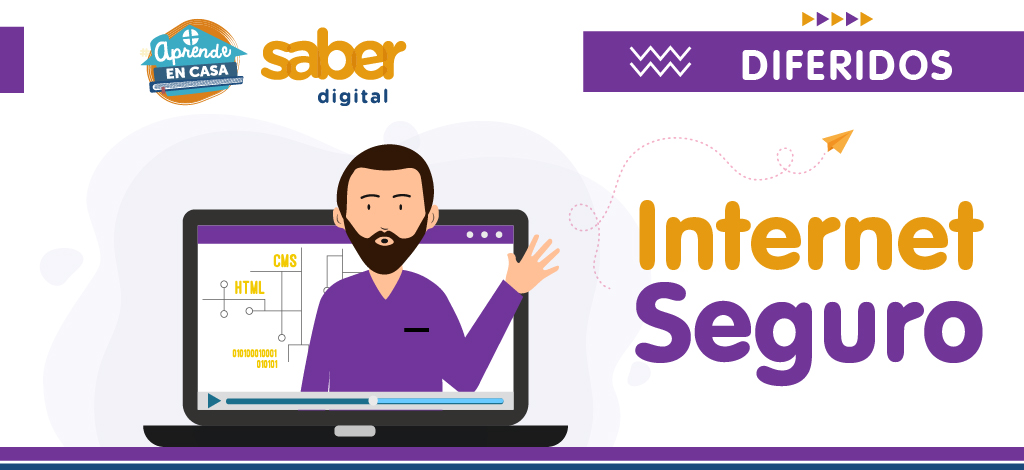 Aprende EN CASA

saber digital

DIFERIDOS

CMS

HTML

010100010001
010101

Internet Seguro